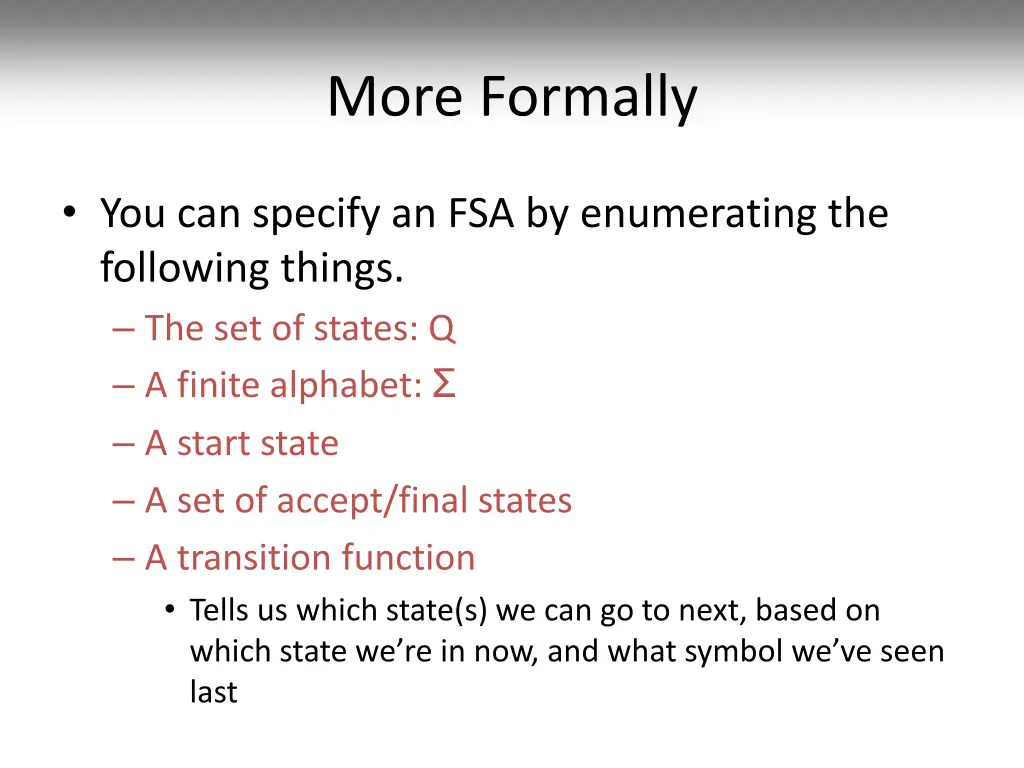 More Formally

• You can specify an FSA by enumerating the following things.
– The set of states: Q
– A finite alphabet: Σ
– A start state
– A set of accept/final states
– A transition function
• Tells us which state(s) we can go to next, based on which state we're in now, and what symbol we've seen last